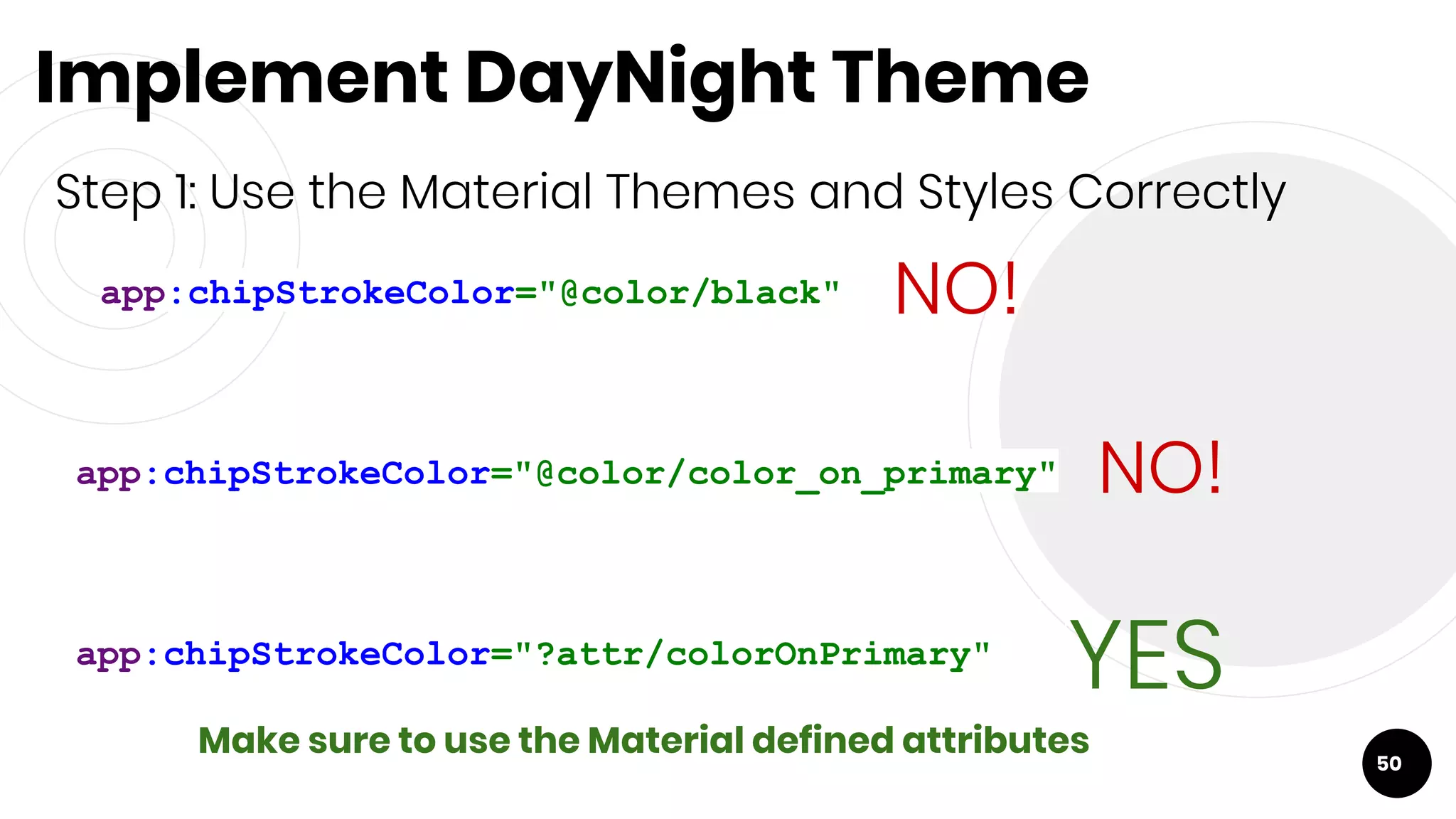 Implement DayNight Theme

Step 1: Use the Material Themes and Styles Correctly

app:chipStrokeColor="@color/black" NO!

app:chipStrokeColor="@color/color_on_primary" NO!

app:chipStrokeColor="?attr/colorOnPrimary" YES

Make sure to use the Material defined attributes

50